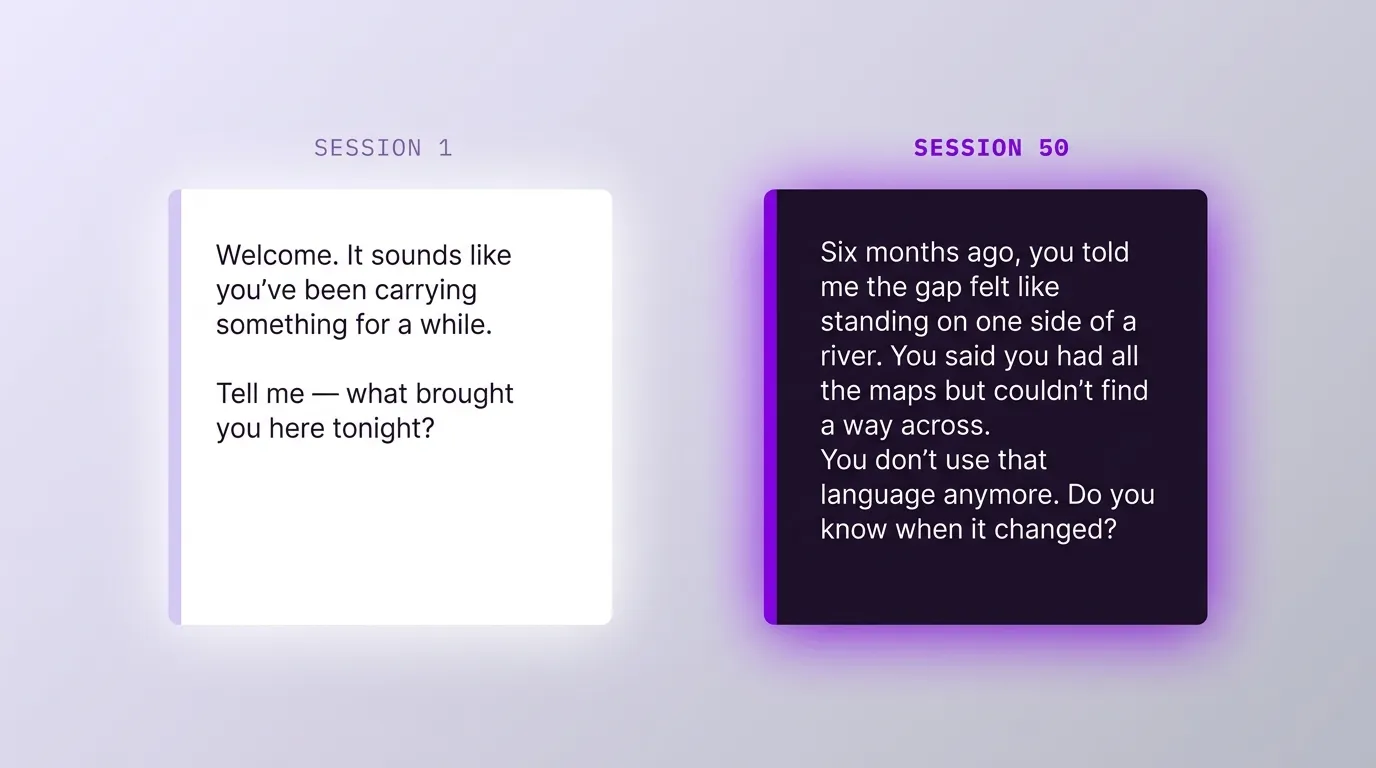 SESSION 1

Welcome. It sounds like you’ve been carrying something for a while.

Tell me — what brought you here tonight?

SESSION 50

Six months ago, you told me the gap felt like standing on one side of a river. You said you had all the maps but couldn’t find a way across.
You don’t use that language anymore. Do you know when it changed?